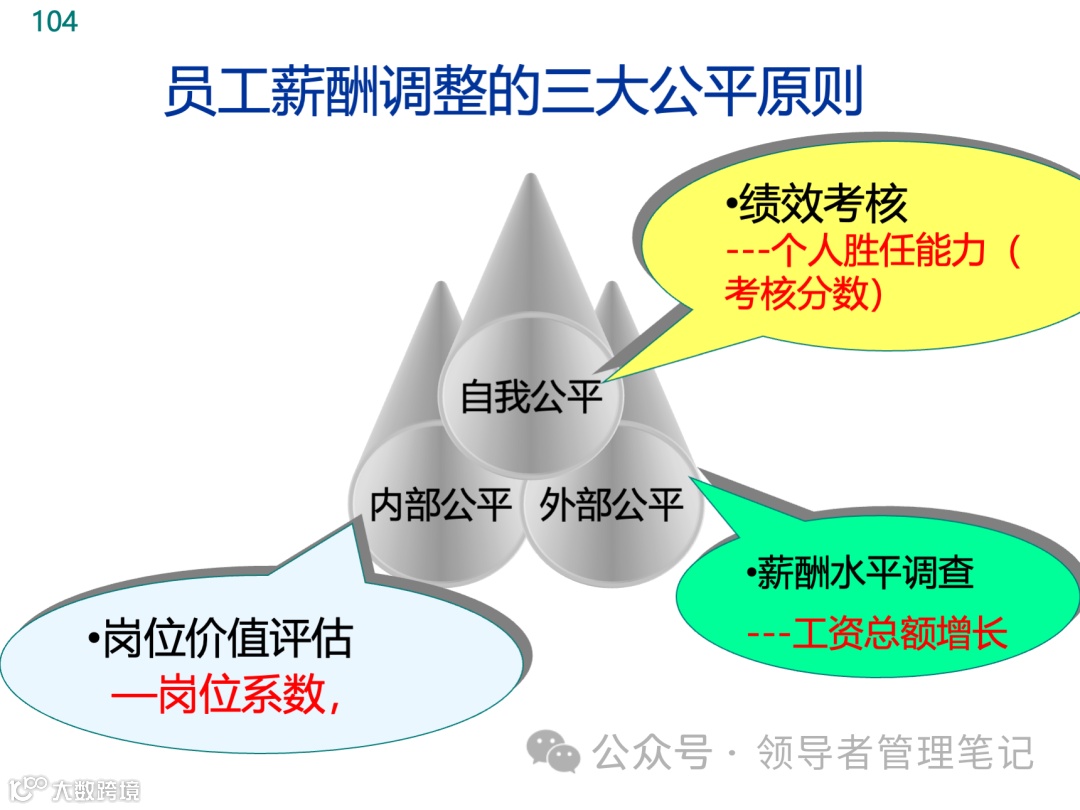 104

员工薪酬调整的三大公平原则

•绩效考核
---个人胜任能力（考核分数)

自我公平

内部公平

外部公平

•薪酬水平调查
---工资总额增长

•岗位价值评估
—岗位系数，

公众号 · 领导者管理笔记

大数跨境